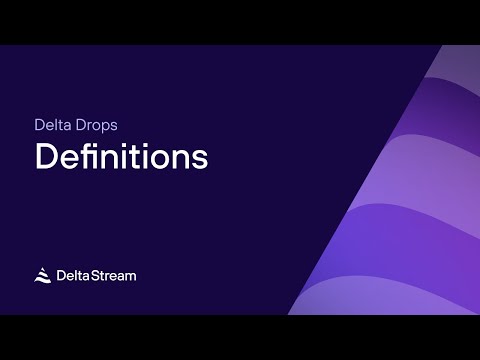 Delta Drops

Definitions

DeltaStream